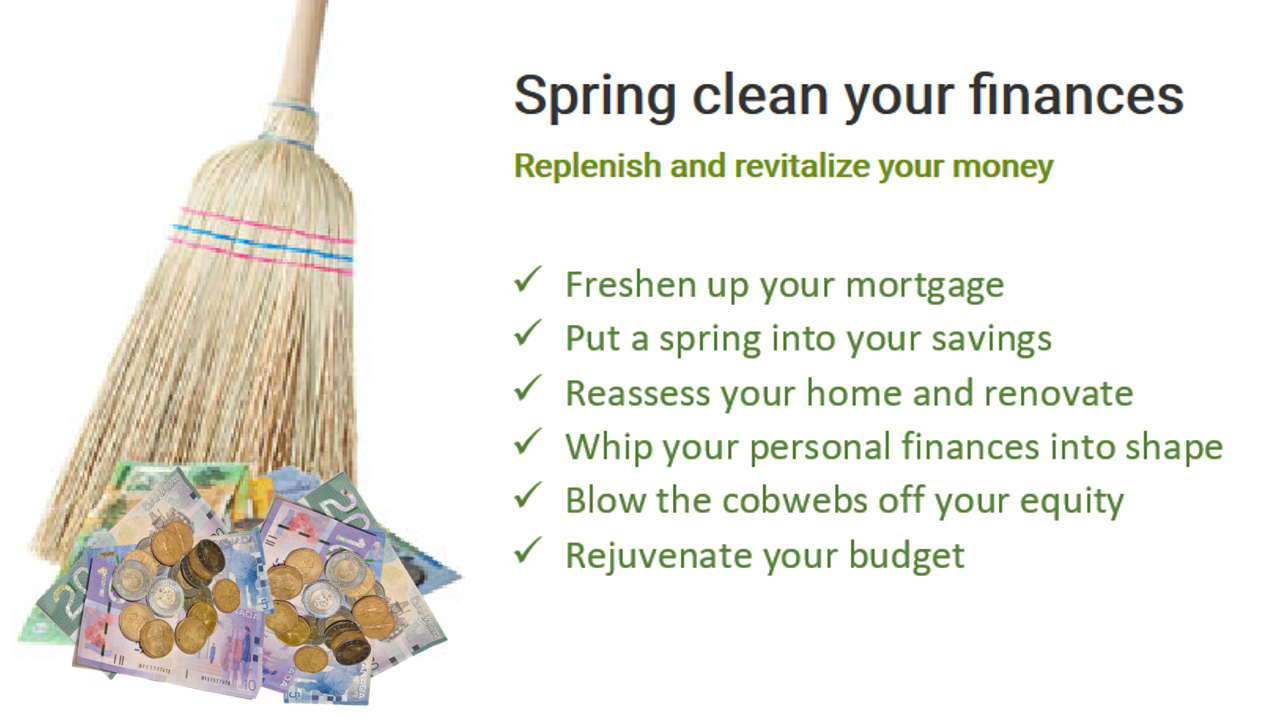 Spring clean your finances

Replenish and revitalize your money

✓ Freshen up your mortgage
✓ Put a spring into your savings
✓ Reassess your home and renovate
✓ Whip your personal finances into shape
✓ Blow the cobwebs off your equity
✓ Rejuvenate your budget